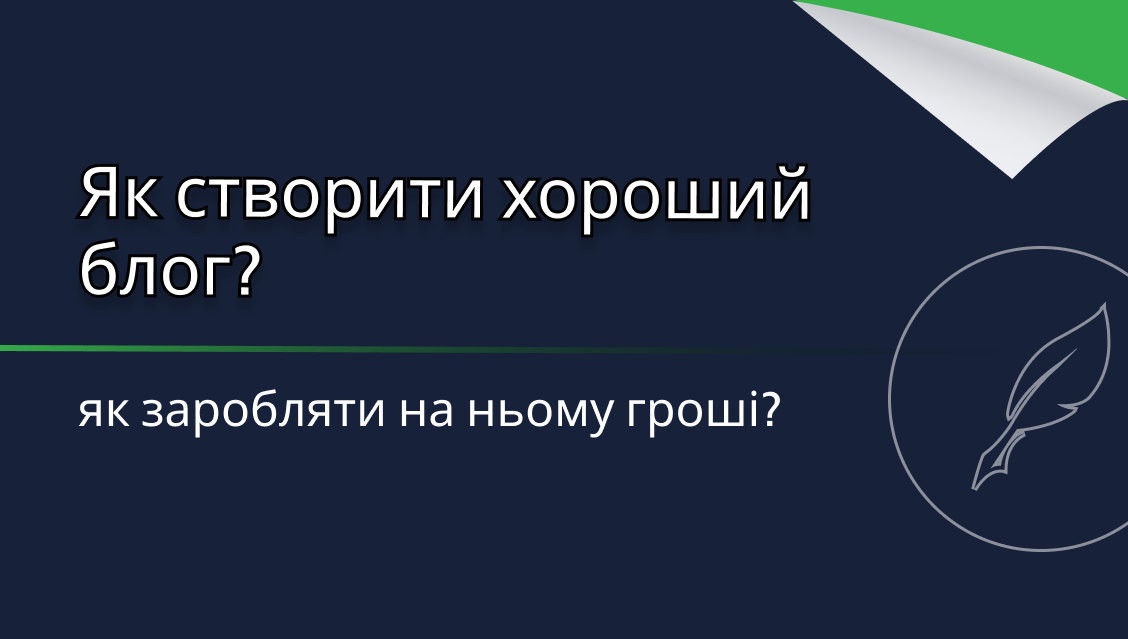 Як створити хороший блог?

як заробляти на ньому гроші?